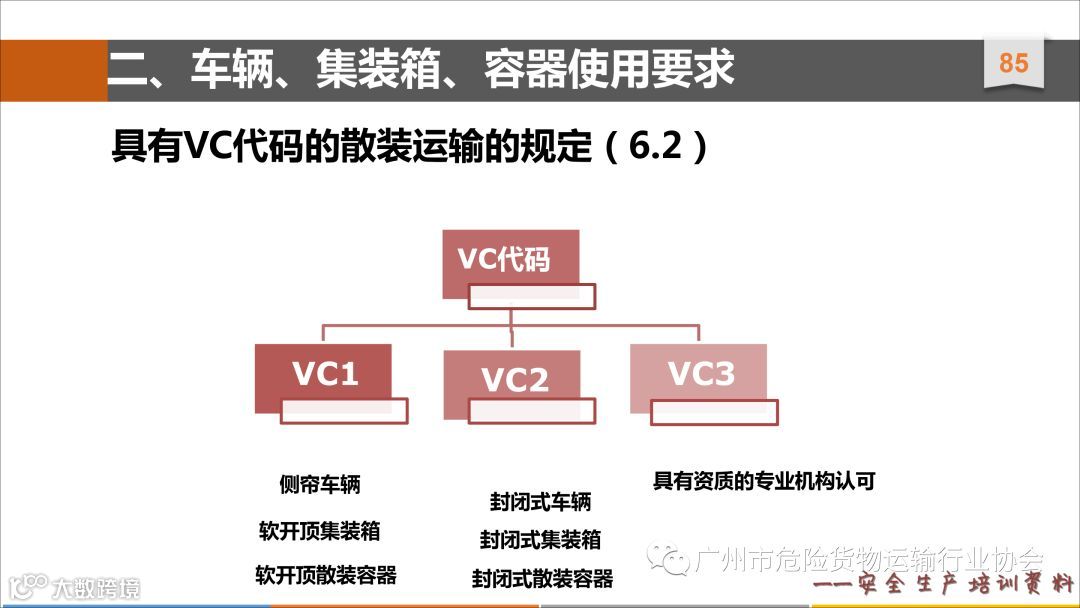 二、车辆、集装箱、容器使用要求

85

具有VC代码的散装运输的规定（6.2）

VC代码

VC1

VC2

VC3

侧帘车辆

软开顶集装箱

软开顶散装容器

封闭式车辆

封闭式集装箱

封闭式散装容器

具有资质的专业机构认可

广州市危险货物运输行业协会

——安全生产培训资料

大数跨境